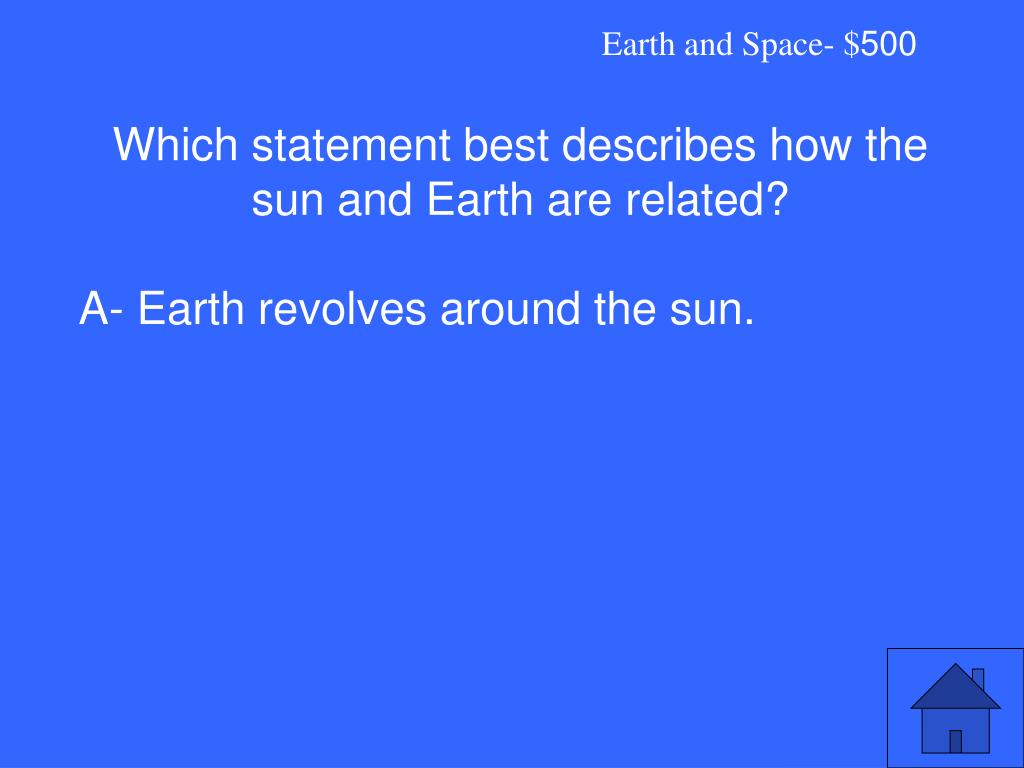 Earth and Space- $500

Which statement best describes how the sun and Earth are related?

A- Earth revolves around the sun.